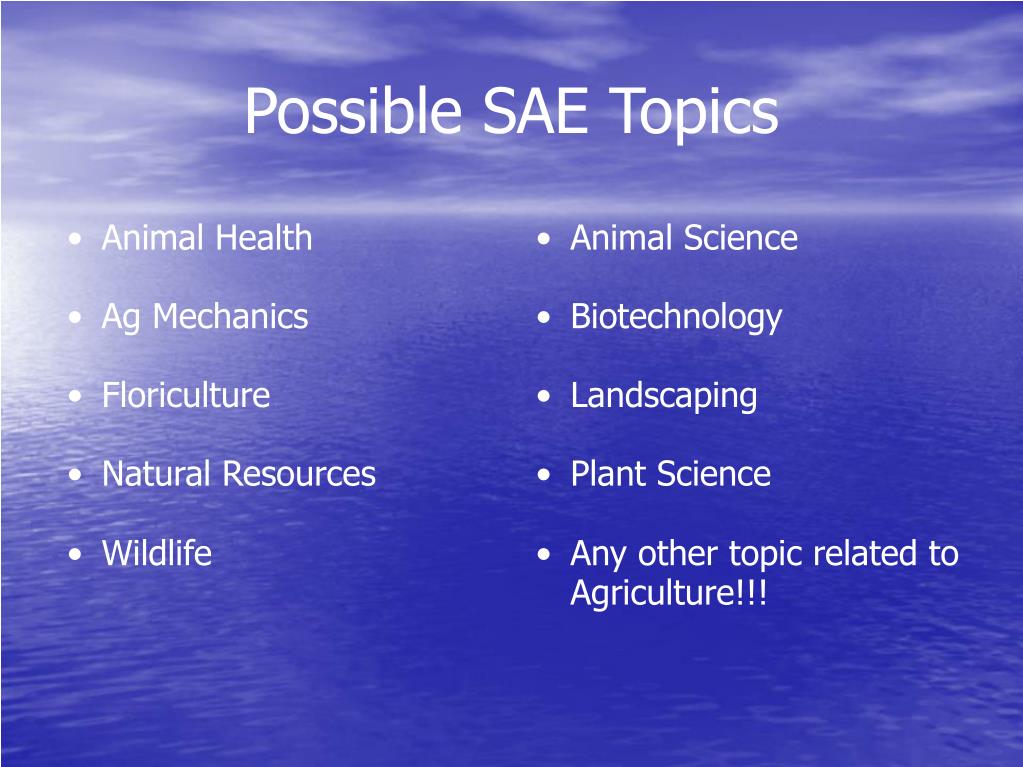 Possible SAE Topics

• Animal Health
• Ag Mechanics
• Floriculture
• Natural Resources
• Wildlife

• Animal Science
• Biotechnology
• Landscaping
• Plant Science
• Any other topic related to Agriculture!!!